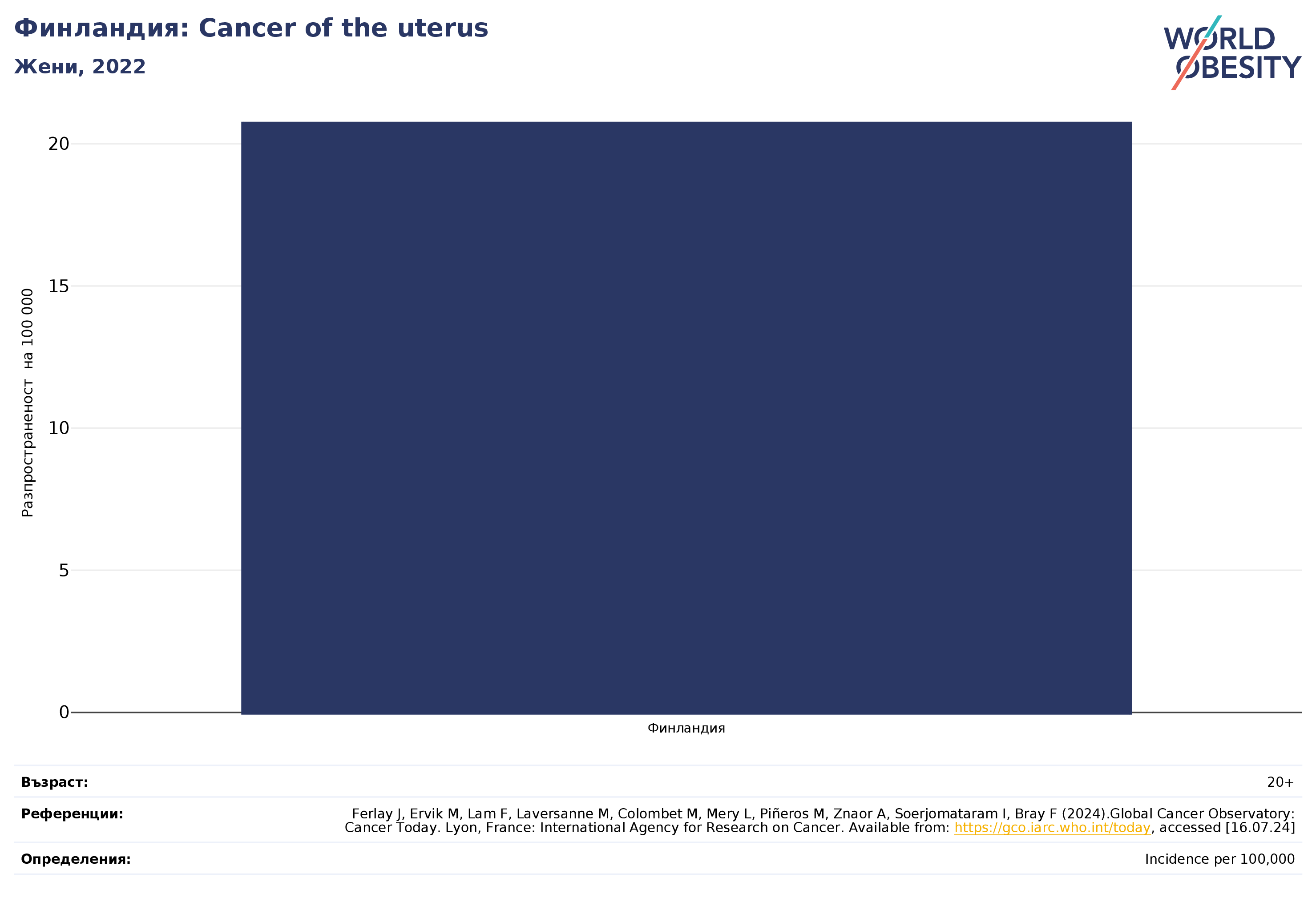 Финландия: Cancer of the uterus
Жени, 2022

WORLD OBESITY

Разпространеност на 100 000

20
15
10
5
0

Финландия

| Възраст: | 20+ |
|---|---|
| Референции: | Ferlay J, Ervik M, Lam F, Laversanne M, Colombet M, Mery L, Piñeros M, Znaor A, Soerjomataram I, Bray F (2024).Global Cancer Observatory: Cancer Today. Lyon, France: International Agency for Research on Cancer. Available from: https://gco.iarc.who.int/today, accessed [16.07.24] |
| Определения: | Incidence per 100,000 |